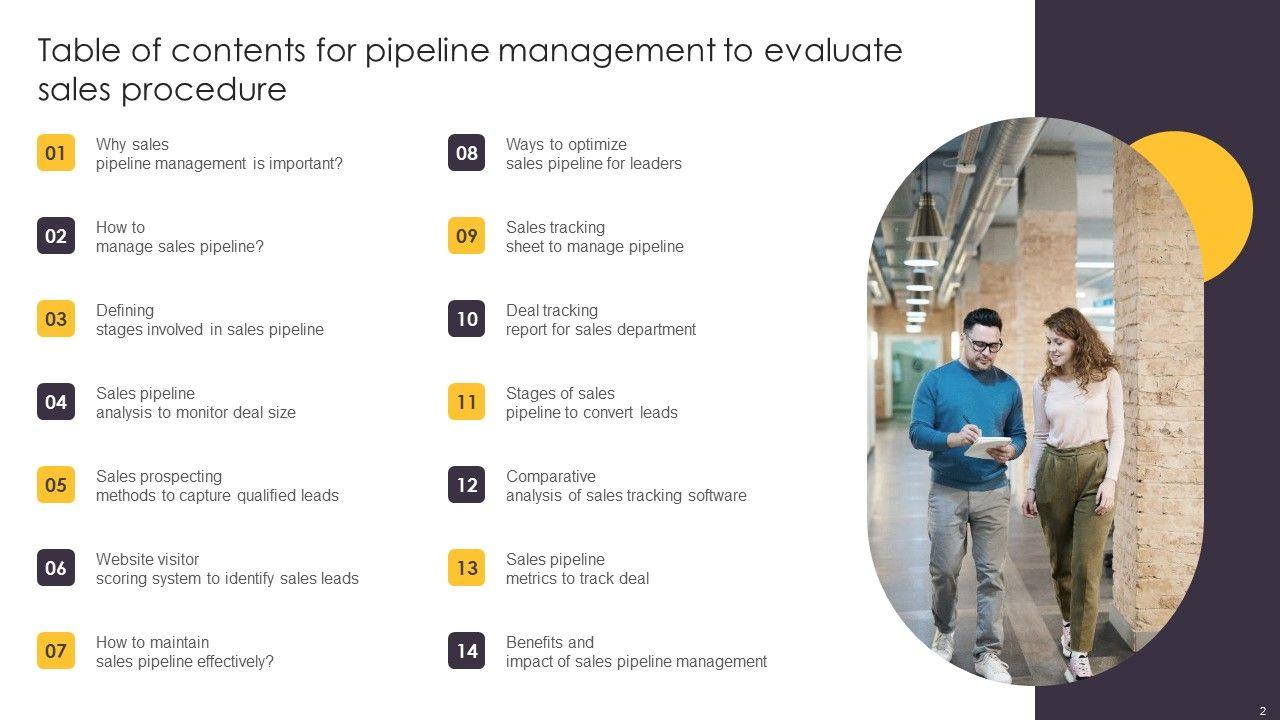 Table of contents for pipeline management to evaluate sales procedure

01 Why sales pipeline management is important?

02 How to manage sales pipeline?

03 Defining stages involved in sales pipeline

04 Sales pipeline analysis to monitor deal size

05 Sales prospecting methods to capture qualified leads

06 Website visitor scoring system to identify sales leads

07 How to maintain sales pipeline effectively?

08 Ways to optimize sales pipeline for leaders

09 Sales tracking sheet to manage pipeline

10 Deal tracking report for sales department

11 Stages of sales pipeline to convert leads

12 Comparative analysis of sales tracking software

13 Sales pipeline metrics to track deal

14 Benefits and impact of sales pipeline management

2